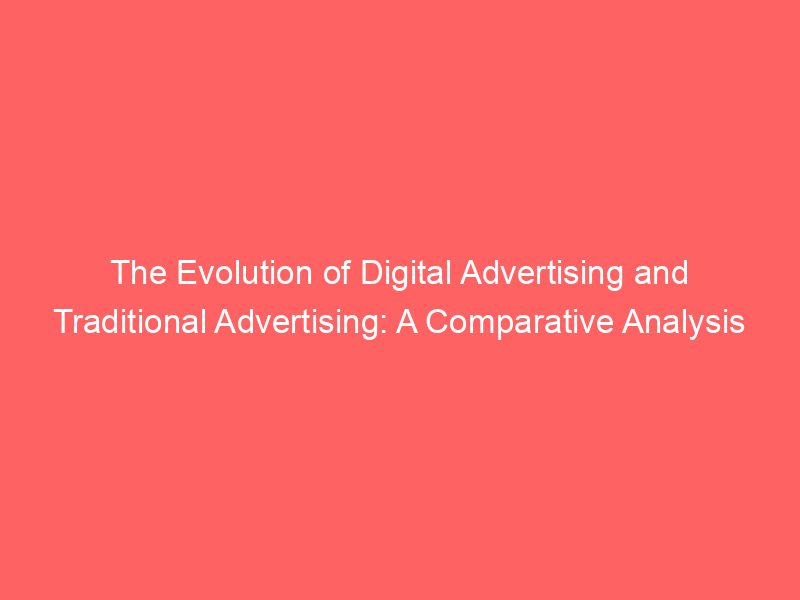 The Evolution of Digital Advertising and Traditional Advertising: A Comparative Analysis